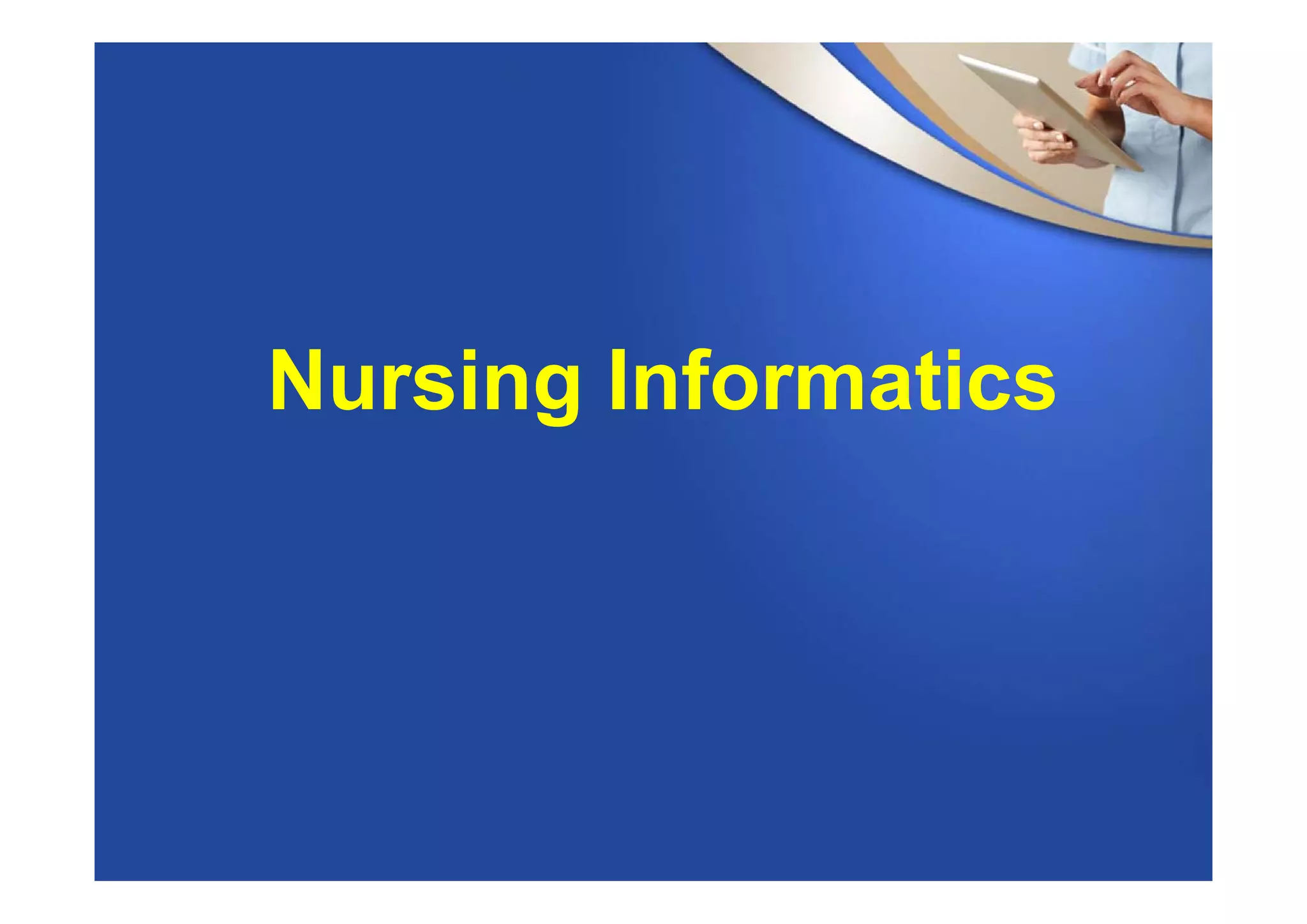 Nursing Informatics